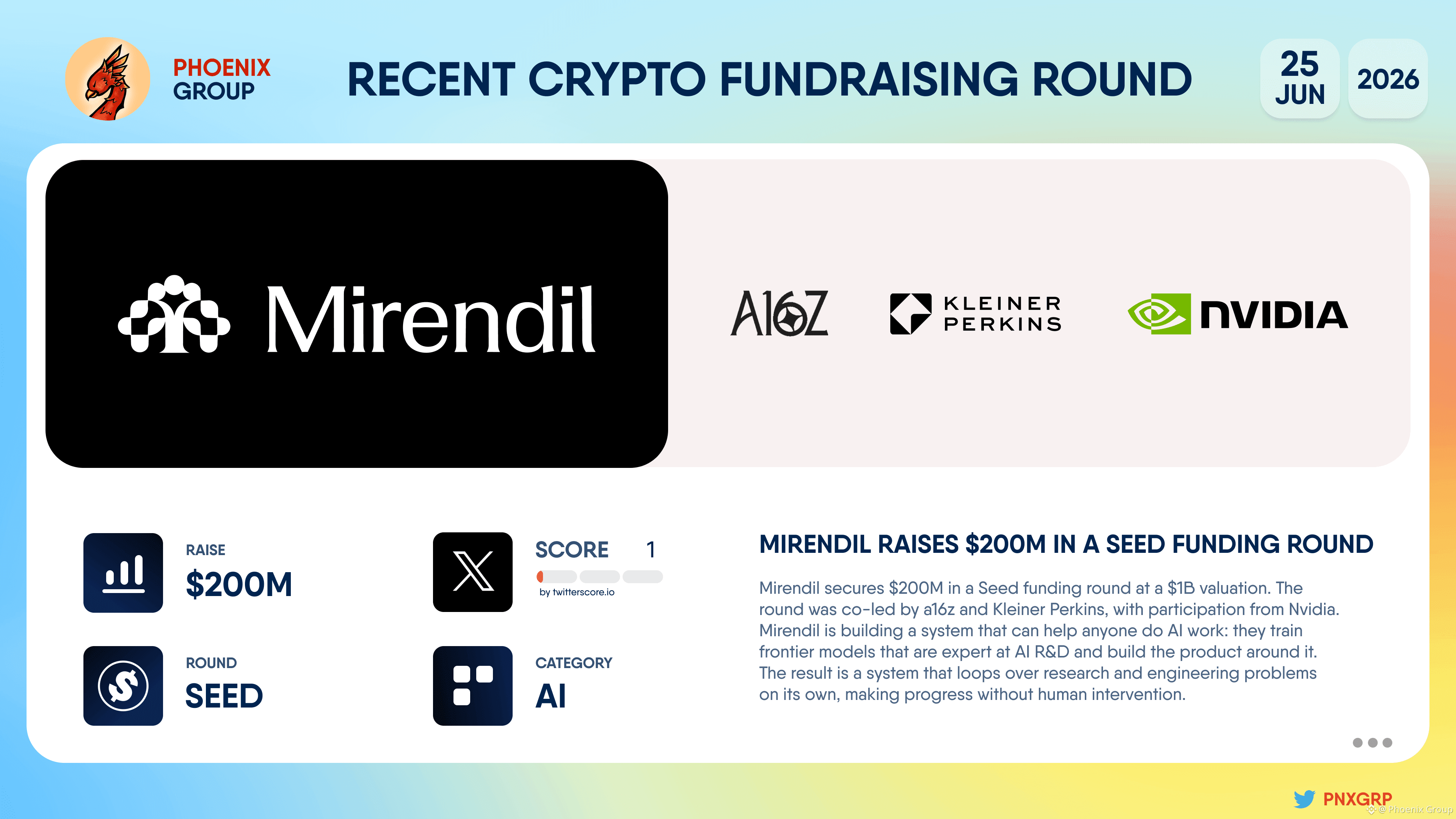 PHOENIX
GROUP

RECENT CRYPTO FUNDRAISING ROUND

25
JUN

2026

Mirendil

A16Z

KLEINER
PERKINS

NVIDIA

RAISE
$200M

SCORE 1
by twitterscore.io

ROUND
SEED

CATEGORY
AI

MIRENDIL RAISES $200M IN A SEED FUNDING ROUND

Mirendil secures $200M in a Seed funding round at a $1B valuation. The round was co-led by a16z and Kleiner Perkins, with participation from Nvidia. Mirendil is building a system that can help anyone do AI work: they train frontier models that are expert at AI R&D and build the product around it. The result is a system that loops over research and engineering problems on its own, making progress without human intervention.

PNXGRP

@ Phoenix Group